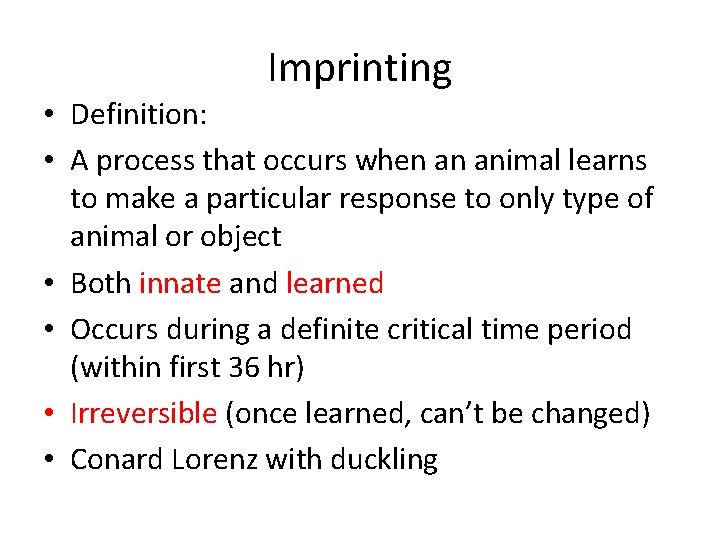 Imprinting

• Definition:
• A process that occurs when an animal learns to make a particular response to only type of animal or object
• Both innate and learned
• Occurs during a definite critical time period (within first 36 hr)
• Irreversible (once learned, can't be changed)
• Conard Lorenz with duckling